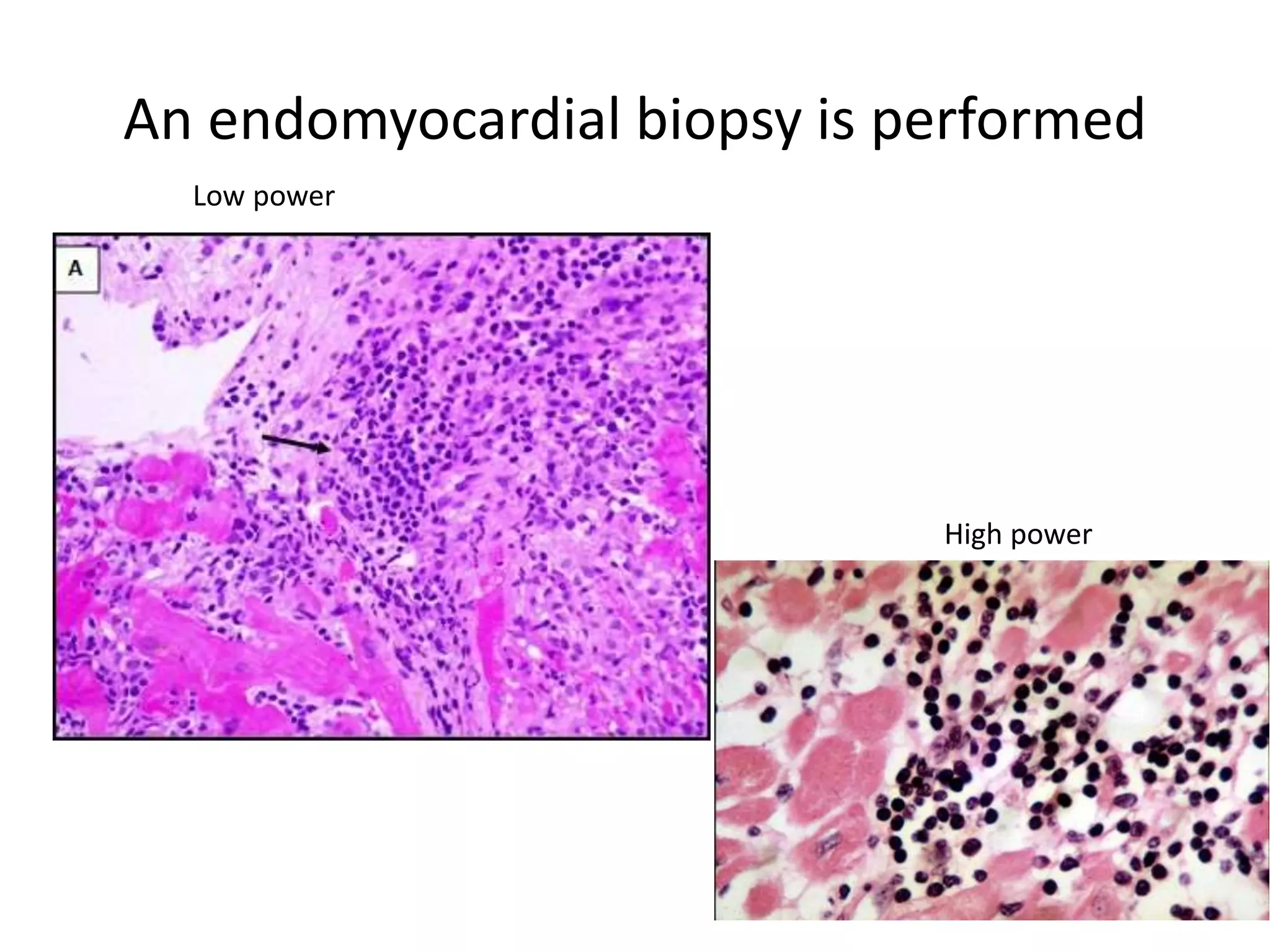 An endomyocardial biopsy is performed

Low power

A

High power